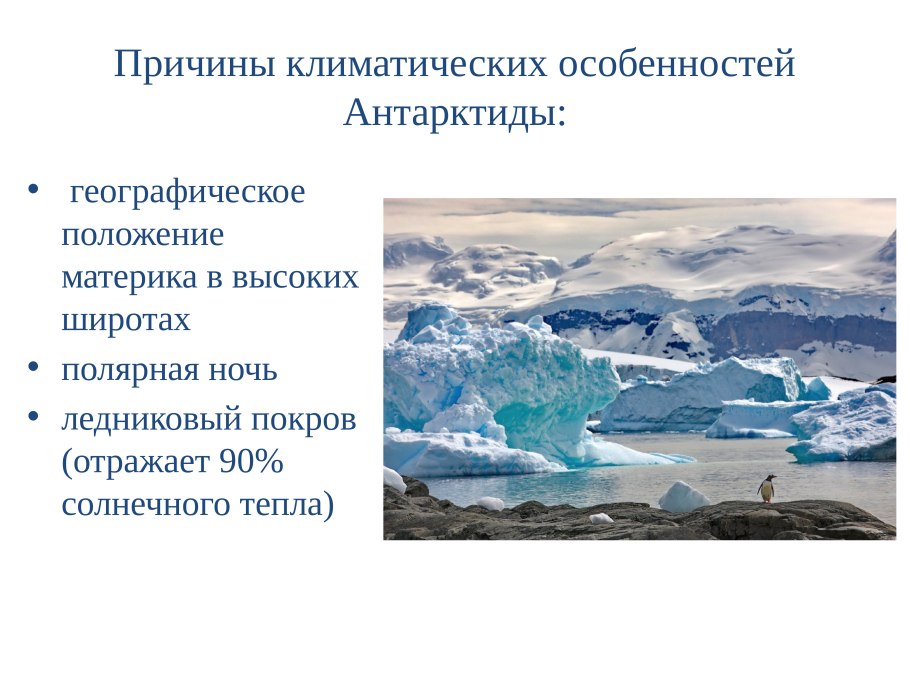 Причины климатических особенностей Антарктиды:

• географическое положение материка в высоких широтах
• полярная ночь
• ледниковый покров (отражает 90% солнечного тепла)